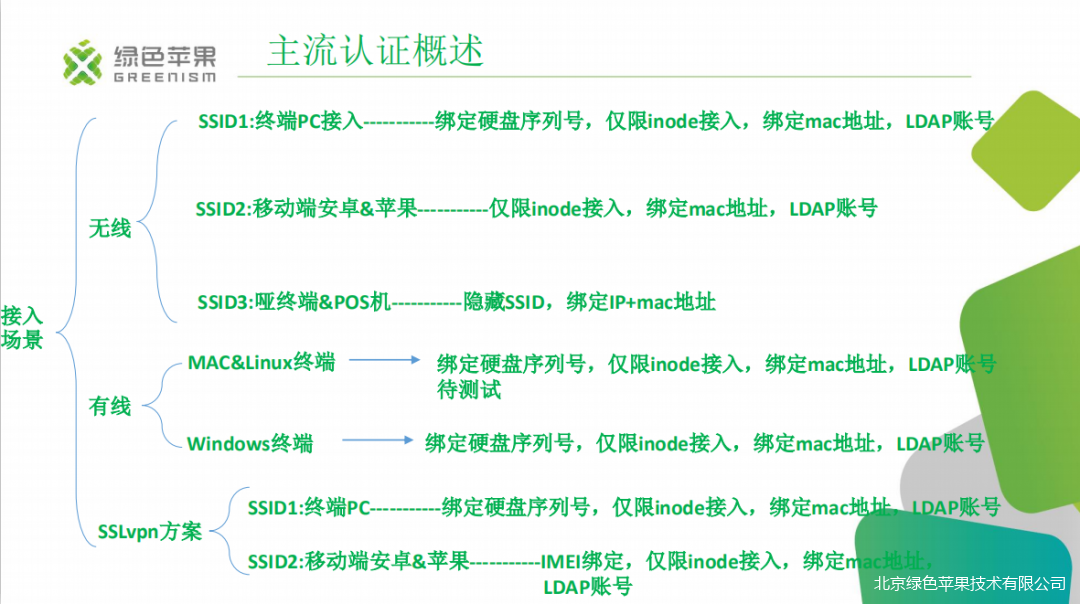 绿色苹果
GREENISM

主流认证概述

接入场景

无线

SSID1:终端PC接入-----------绑定硬盘序列号，仅限inode接入，绑定mac地址，LDAP账号

SSID2:移动端安卓&苹果-----------仅限inode接入，绑定mac地址，LDAP账号

SSID3:哑终端&POS机-----------隐藏SSID，绑定IP+mac地址

有线

MAC&Linux终端 绑定硬盘序列号，仅限inode接入，绑定mac地址，LDAP账号 待测试

Windows终端 绑定硬盘序列号，仅限inode接入，绑定mac地址，LDAP账号

SSLvpn方案

SSID1:终端PC-----------绑定硬盘序列号，仅限inode接入，绑定mac地址，LDAP账号

SSID2:移动端安卓&苹果-----------IMEI绑定，仅限inode接入，绑定mac地址，LDAP账号

北京绿色苹果技术有限公司